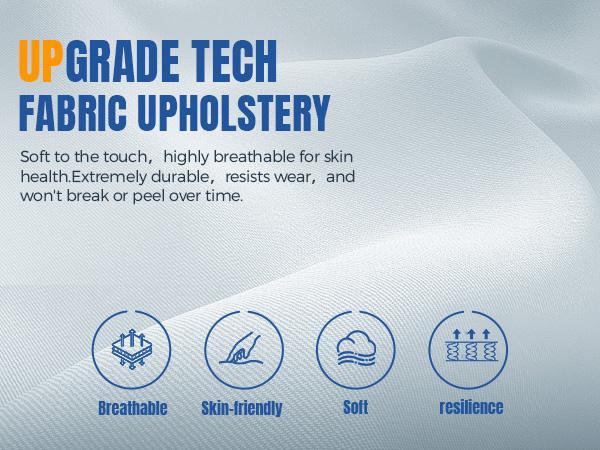 UPGRADE TECH
FABRIC UPHOLSTERY

Soft to the touch, highly breathable for skin health.Extremely durable, resists wear, and won't break or peel over time.

Breathable

Skin-friendly

Soft

resilience